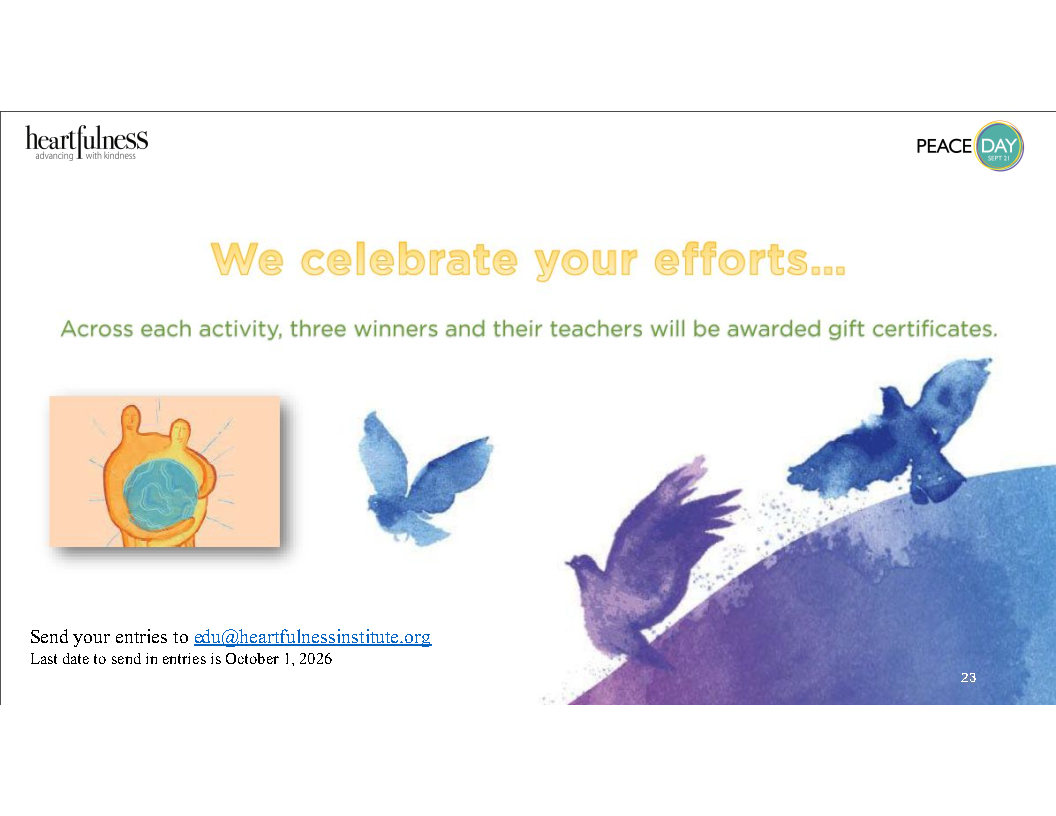 heartfulness
advancing with kindness

PEACE DAY SEPT 21

We celebrate your efforts...

Across each activity, three winners and their teachers will be awarded gift certificates.

Send your entries to edu@heartfulnessinstitute.org
Last date to send in entries is October 1, 2026

23